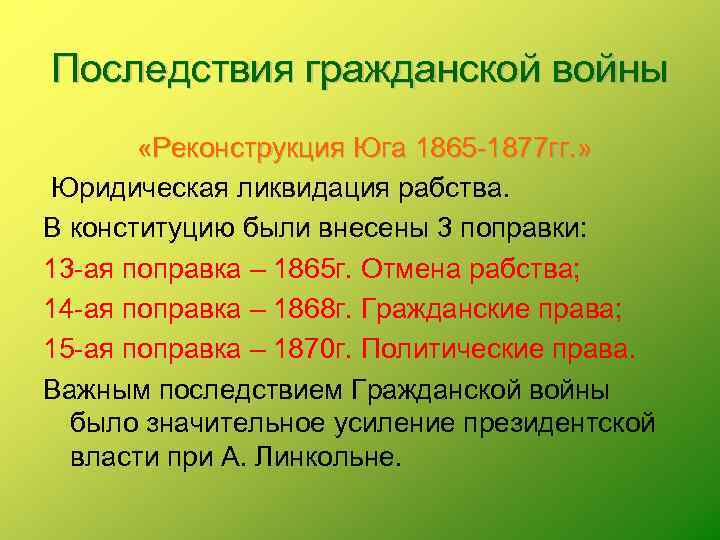 Последствия гражданской войны

«Реконструкция Юга 1865-1877гг.»

Юридическая ликвидация рабства.

В конституцию были внесены 3 поправки:

13-ая поправка – 1865г. Отмена рабства;

14-ая поправка – 1868г. Гражданские права;

15-ая поправка – 1870г. Политические права.

Важным последствием Гражданской войны было значительное усиление президентской власти при А. Линкольне.